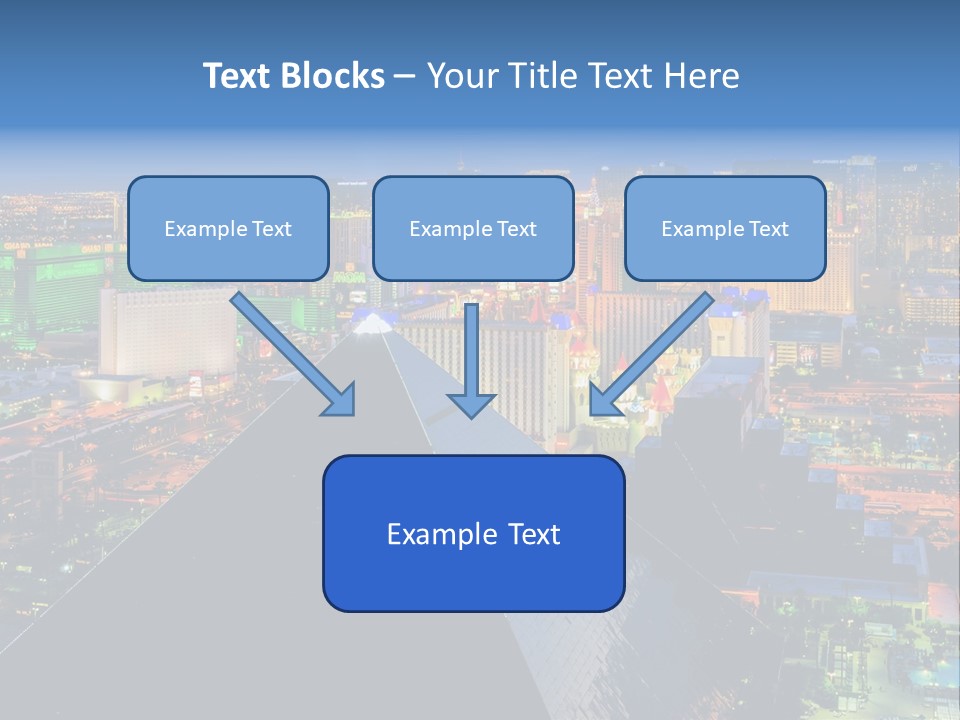 Text Blocks – Your Title Text Here

Example Text

Example Text

Example Text

Example Text